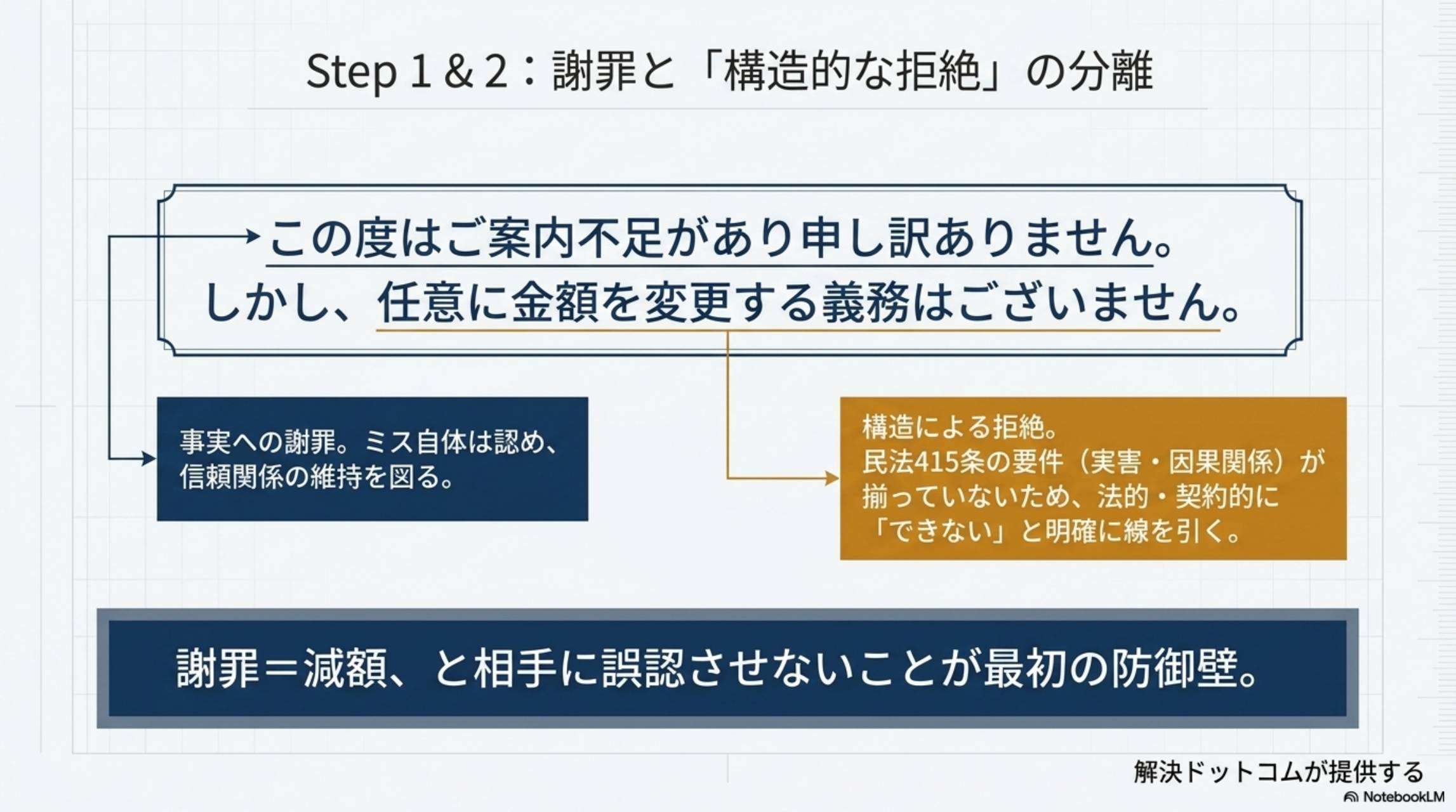 Step 1 & 2：謝罪と「構造的な拒絶」の分離

この度はご案内不足があり申し訳ありません。
しかし、任意に金額を変更する義務はございません。

事実への謝罪。ミス自体は認め、信頼関係の維持を図る。

構造による拒絶。
民法415条の要件（実害・因果関係）が揃っていないため、法的・契約的に「できない」と明確に線を引く。

謝罪＝減額、と相手に誤認させないことが最初の防御壁。

解決ドットコムが提供する
NotebookLM